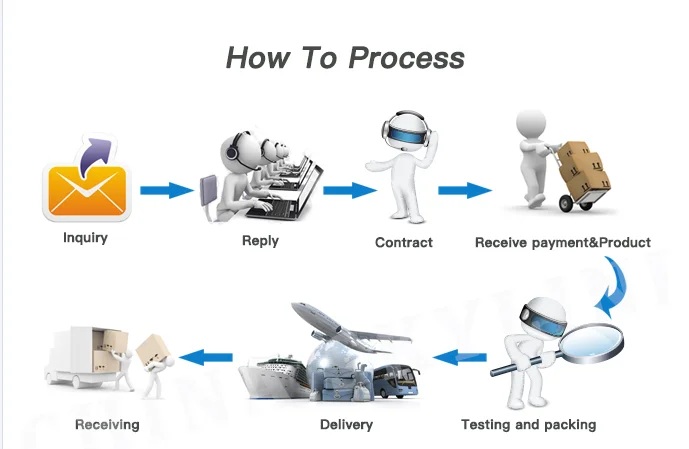 How To Process

Inquiry

Reply

Contract

Receive payment&Product

Testing and packing

Delivery

Receiving